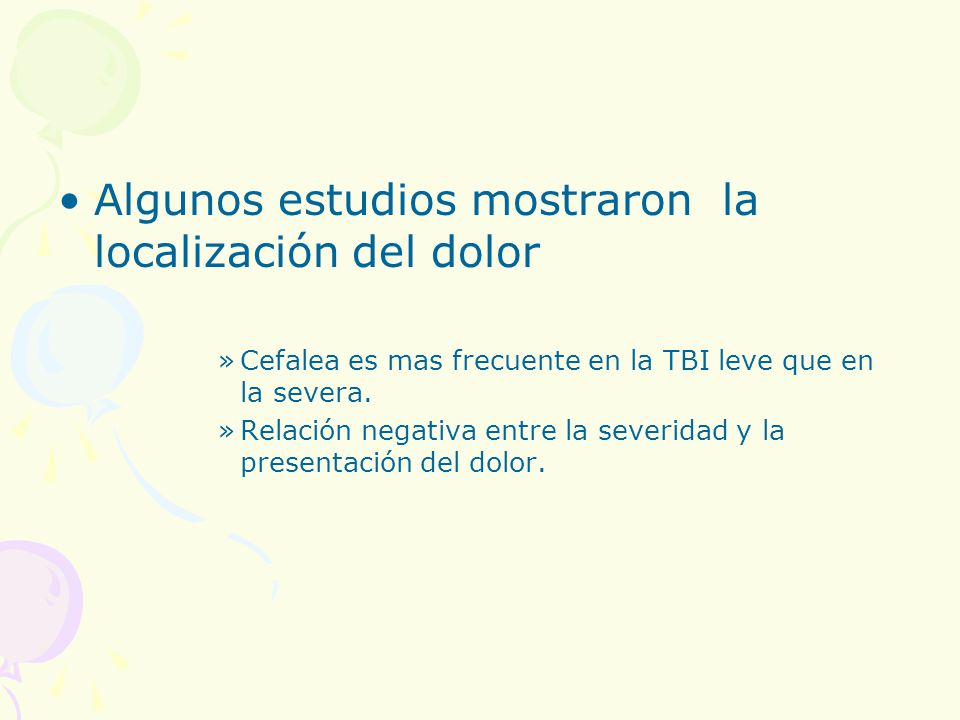 • Algunos estudios mostraron la localización del dolor

» Cefalea es mas frecuente en la TBI leve que en la severa.

» Relación negativa entre la severidad y la presentación del dolor.